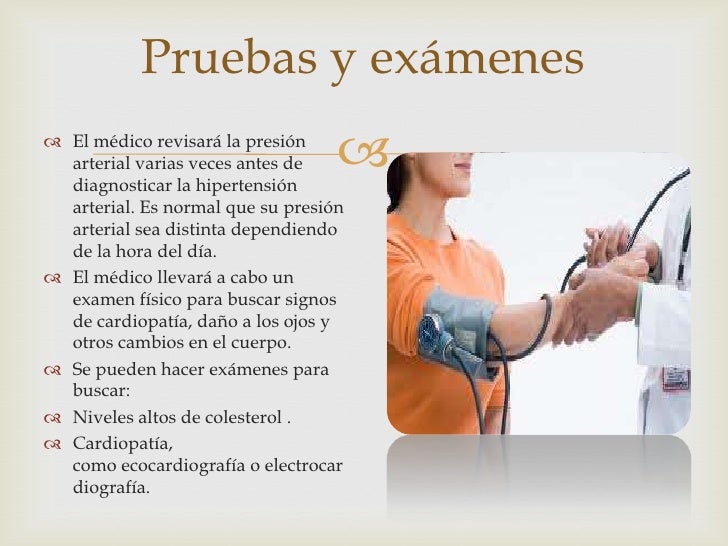 Pruebas y exámenes

El médico revisará la presión arterial varias veces antes de diagnosticar la hipertensión arterial. Es normal que su presión arterial sea distinta dependiendo de la hora del día.

El médico llevará a cabo un examen físico para buscar signos de cardiopatía, daño a los ojos y otros cambios en el cuerpo.

Se pueden hacer exámenes para buscar:

Niveles altos de colesterol .

Cardiopatía,
como ecocardiografía o electrocar diografía.